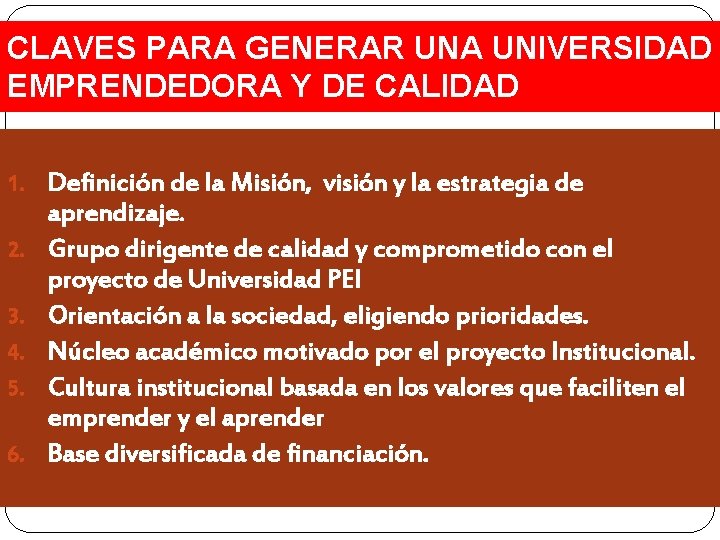 CLAVES PARA GENERAR UNA UNIVERSIDAD EMPRENDEDORA Y DE CALIDAD

1. Definición de la Misión, visión y la estrategia de aprendizaje.
2. Grupo dirigente de calidad y comprometido con el proyecto de Universidad PEI
3. Orientación a la sociedad, eligiendo prioridades.
4. Núcleo académico motivado por el proyecto Institucional.
5. Cultura institucional basada en los valores que faciliten el emprender y el aprender
6. Base diversificada de financiación.